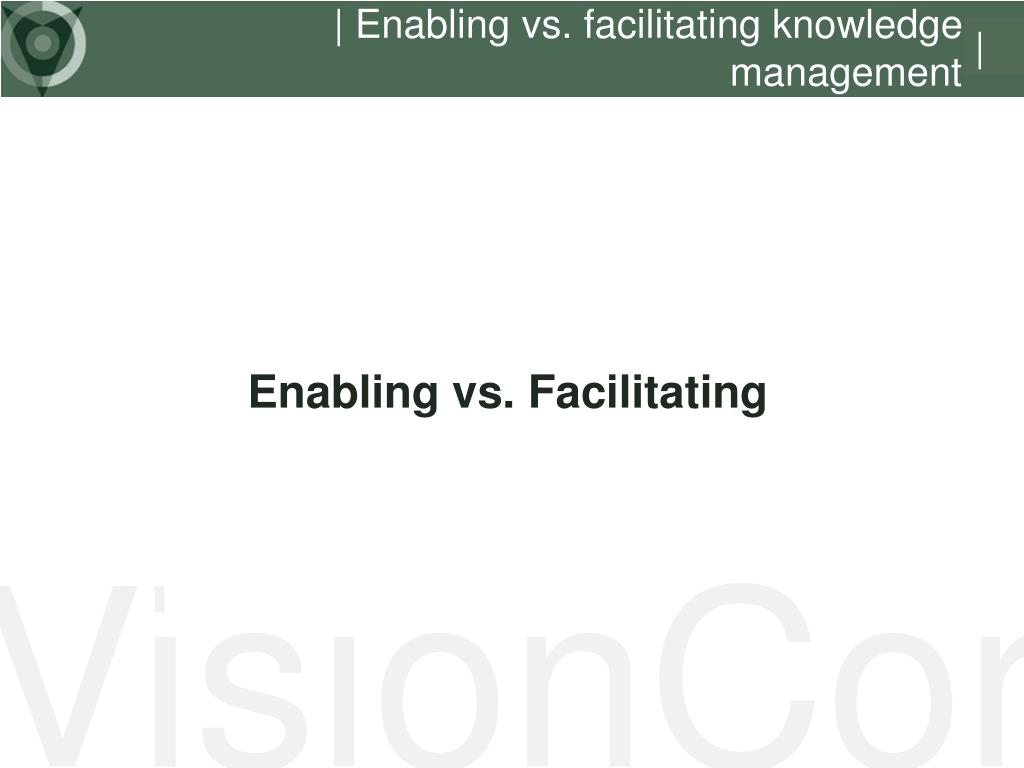 | Enabling vs. facilitating knowledge management |

Enabling vs. Facilitating

VisionCor